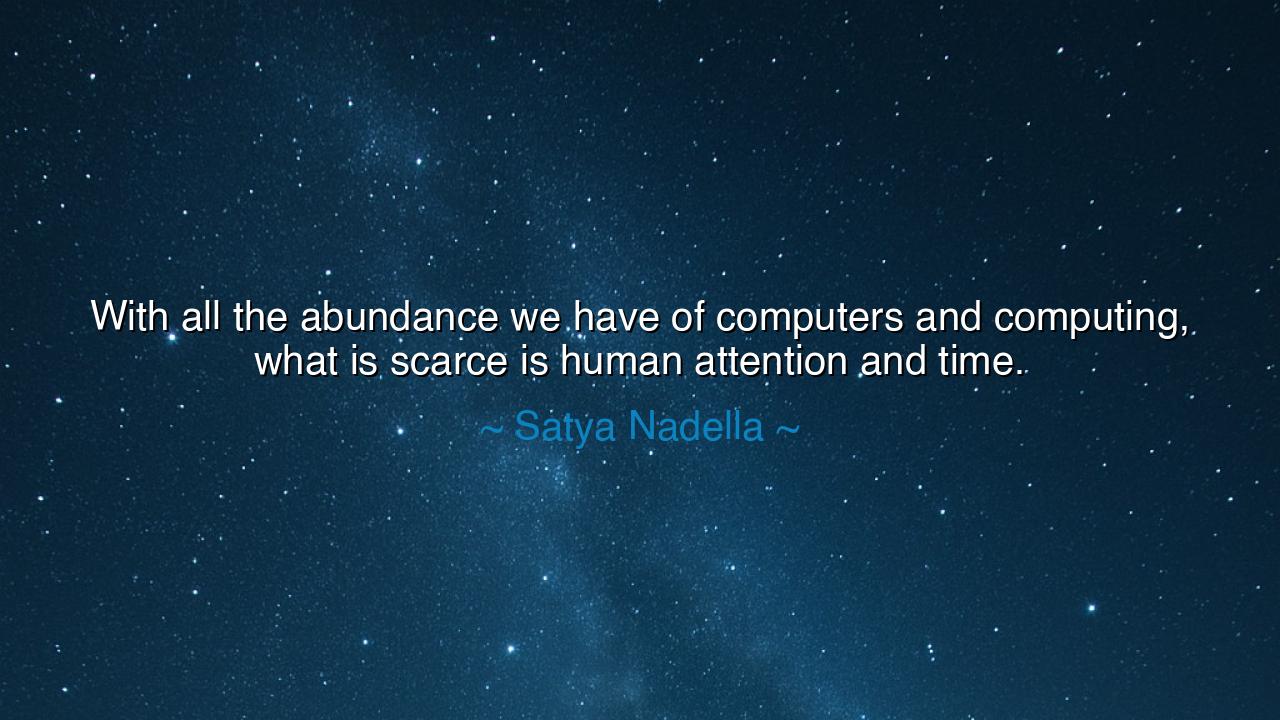 With all the abundance we have of computers and computing, what is scarce is human attention and time.

~ Satya Nadella ~